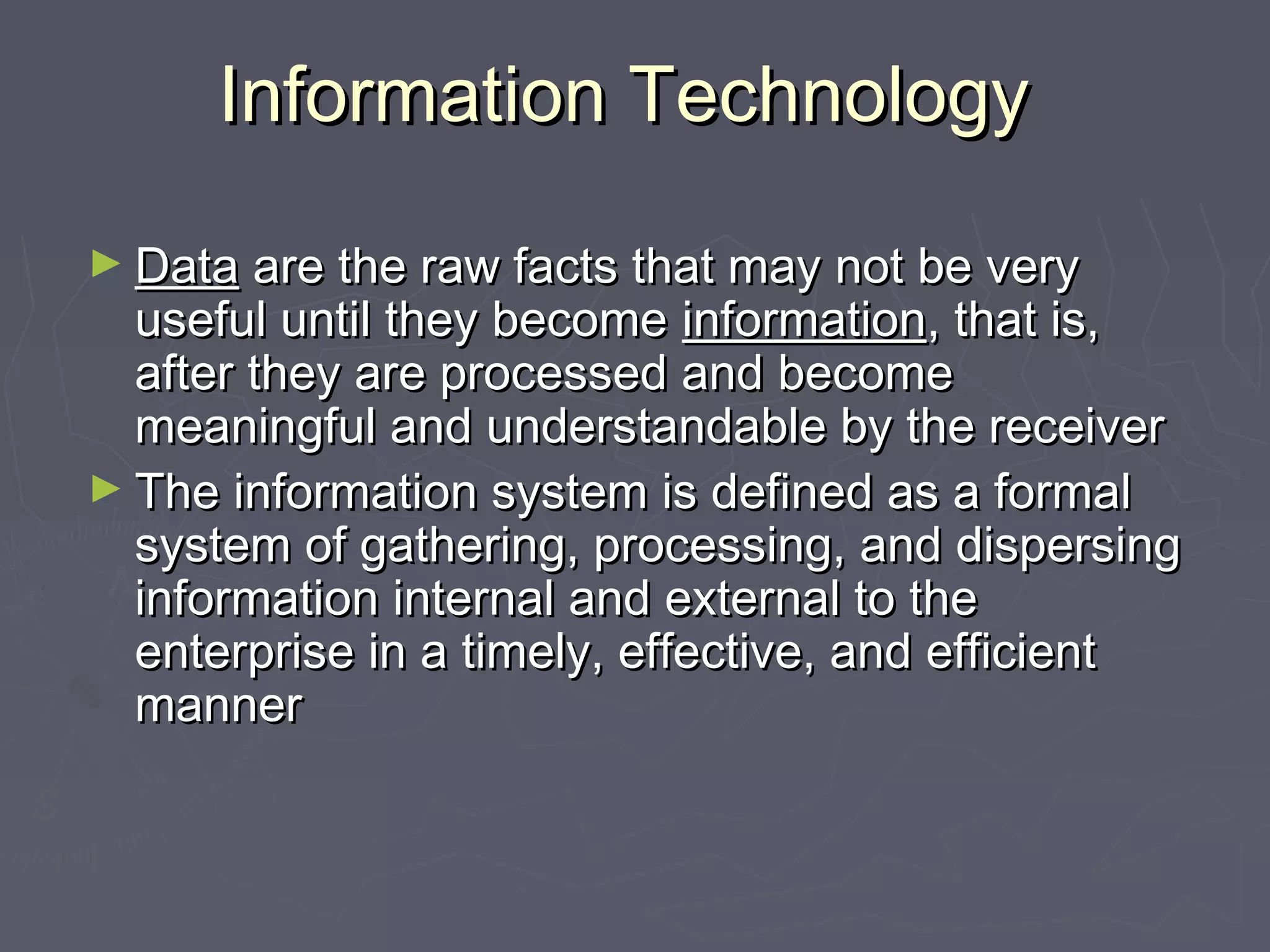 Information Technology

► Data are the raw facts that may not be very useful until they become information, that is, after they are processed and become meaningful and understandable by the receiver

► The information system is defined as a formal system of gathering, processing, and dispersing information internal and external to the enterprise in a timely, effective, and efficient manner